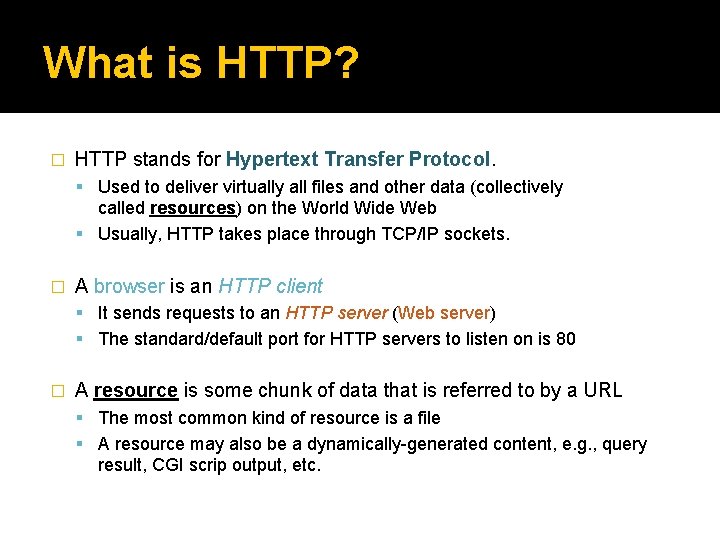 What is HTTP?

□ HTTP stands for Hypertext Transfer Protocol.

▪ Used to deliver virtually all files and other data (collectively called resources) on the World Wide Web

▪ Usually, HTTP takes place through TCP/IP sockets.

□ A browser is an HTTP client

▪ It sends requests to an HTTP server (Web server)

▪ The standard/default port for HTTP servers to listen on is 80

□ A resource is some chunk of data that is referred to by a URL

▪ The most common kind of resource is a file

▪ A resource may also be a dynamically-generated content, e.g., query result, CGI scrip output, etc.